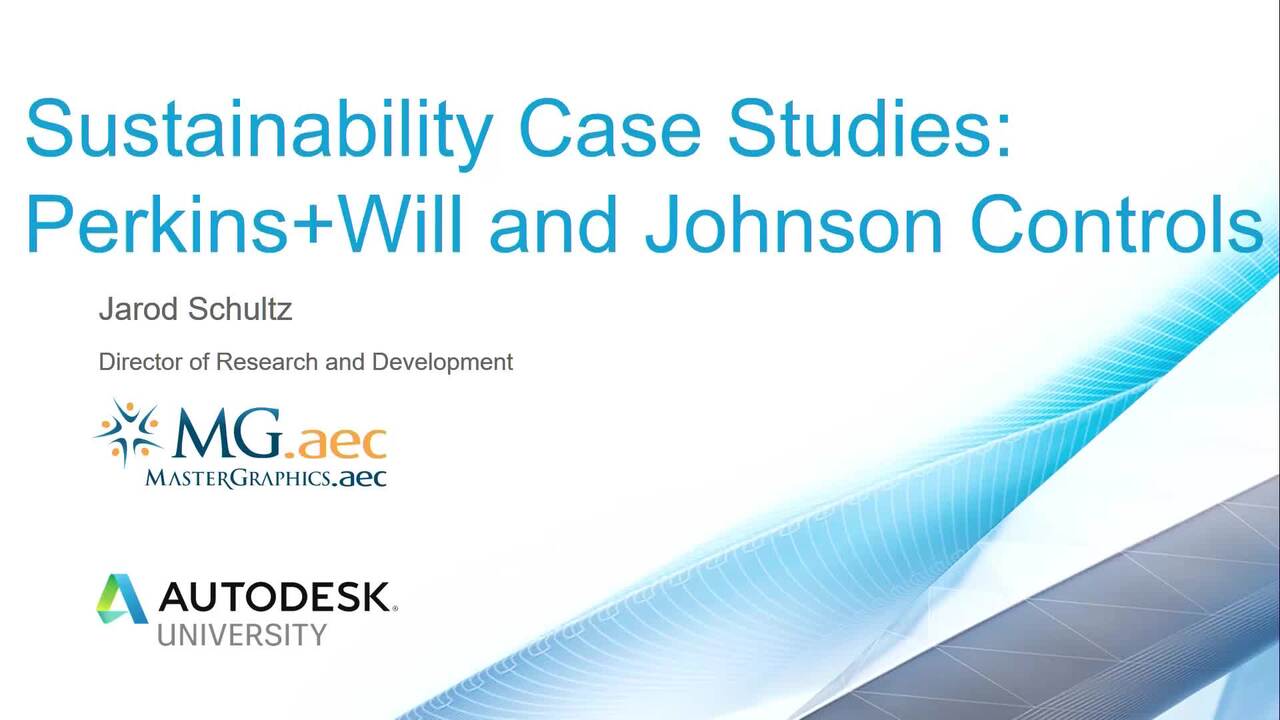 Sustainability Case Studies: Perkins+Will and Johnson Controls

Jarod Schultz

Director of Research and Development

MG.aec
MASTERGRAPHICS.aec

AUTODESK.
UNIVERSITY